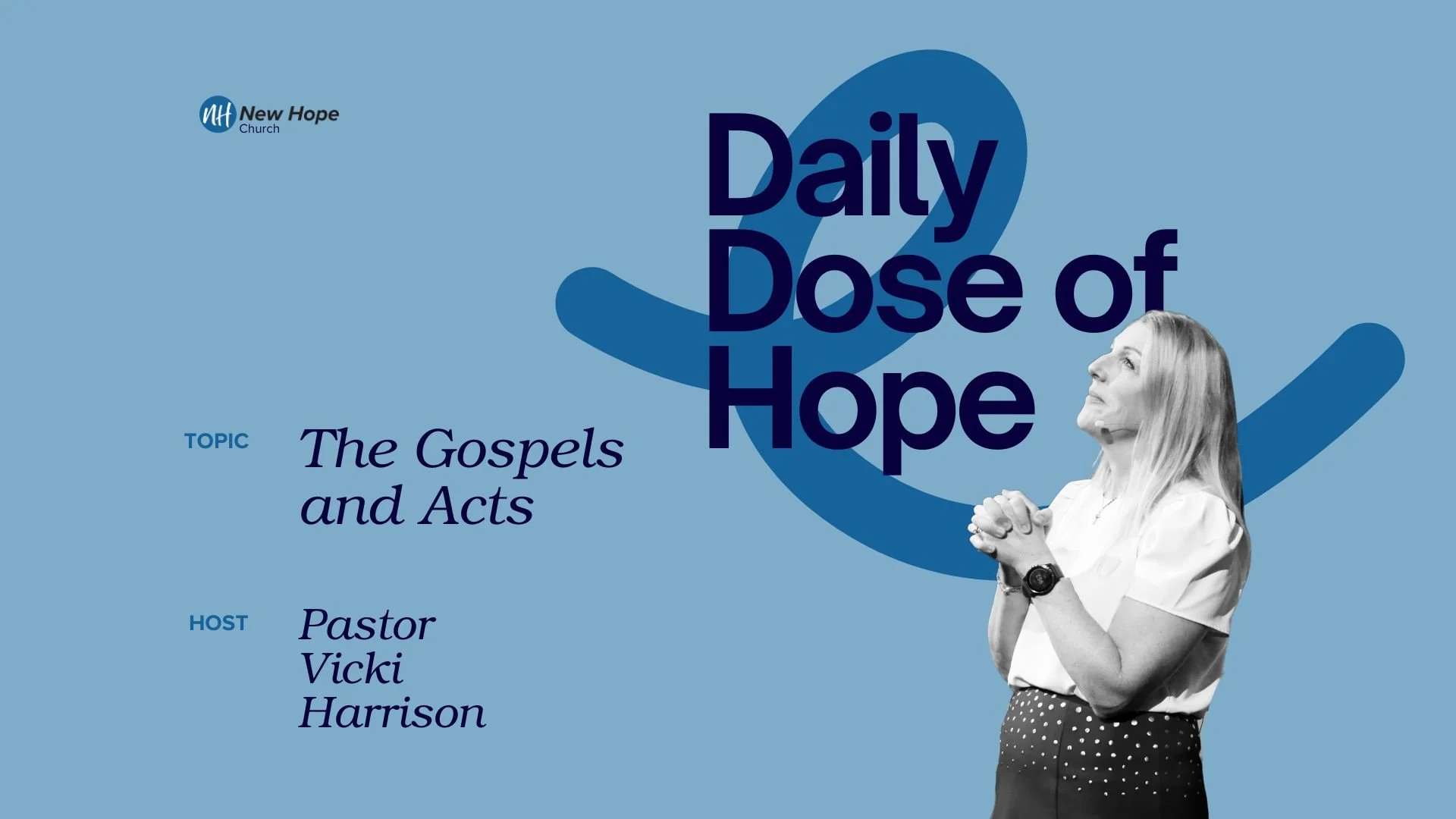 NH New Hope Church

Daily Dose of Hope

TOPIC The Gospels and Acts

HOST Pastor Vicki Harrison